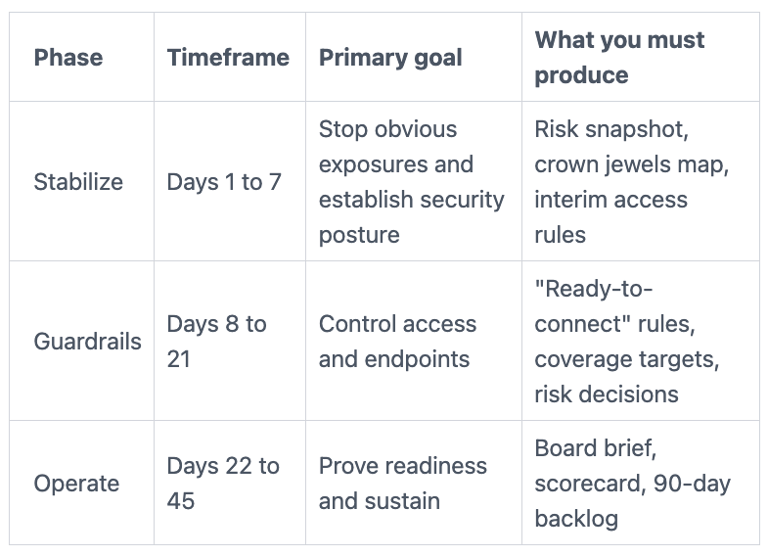 | Phase | Timeframe | Primary goal | What you must produce |
|---|---|---|---|
| Stabilize | Days 1 to 7 | Stop obvious exposures and establish security posture | Risk snapshot, crown jewels map, interim access rules |
| Guardrails | Days 8 to 21 | Control access and endpoints | "Ready-to-connect" rules, coverage targets, risk decisions |
| Operate | Days 22 to 45 | Prove readiness and sustain | Board brief, scorecard, 90-day backlog |